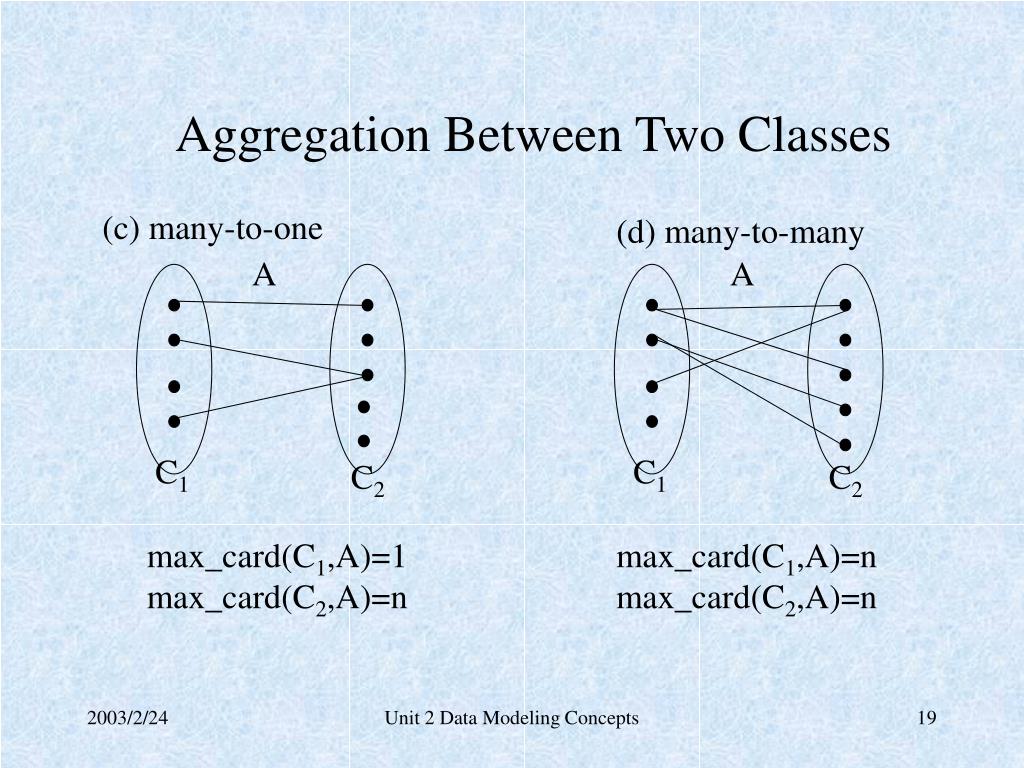 Aggregation Between Two Classes

(c) many-to-one

A

$C_1$

$C_2$

max_card($C_1$,A)=1
max_card($C_2$,A)=n

(d) many-to-many

A

$C_1$

$C_2$

max_card($C_1$,A)=n
max_card($C_2$,A)=n

2003/2/24

Unit 2 Data Modeling Concepts

19